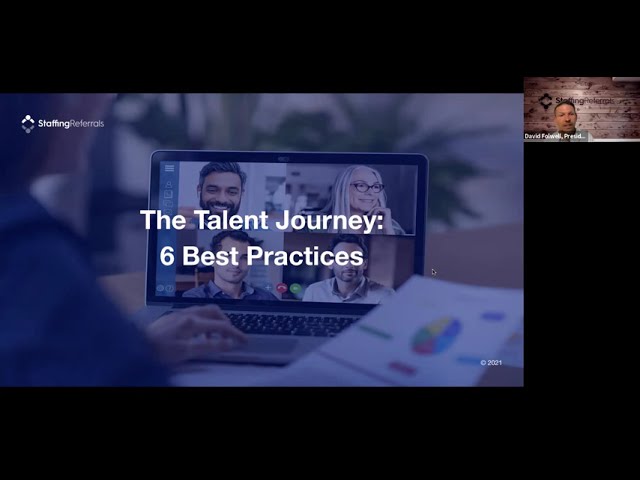 StaffingReferrals

The Talent Journey: 6 Best Practices

© 2021

StaffingReferrals

David Folwell, Presid...